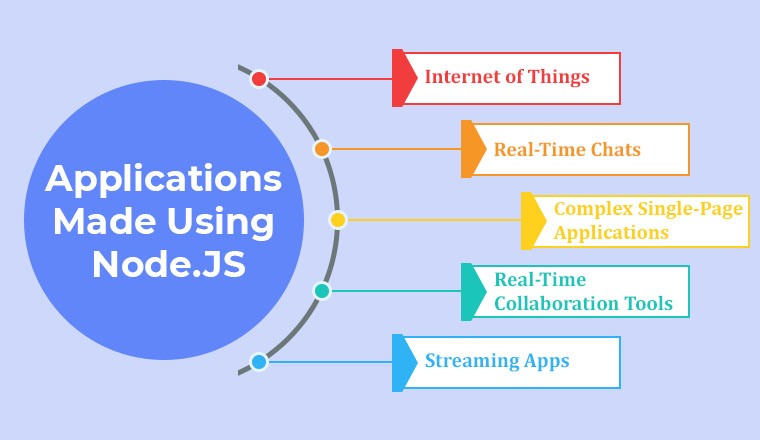 Applications Made Using Node.JS

Internet of Things

Real-Time Chats

Complex Single-Page Applications

Real-Time Collaboration Tools

Streaming Apps